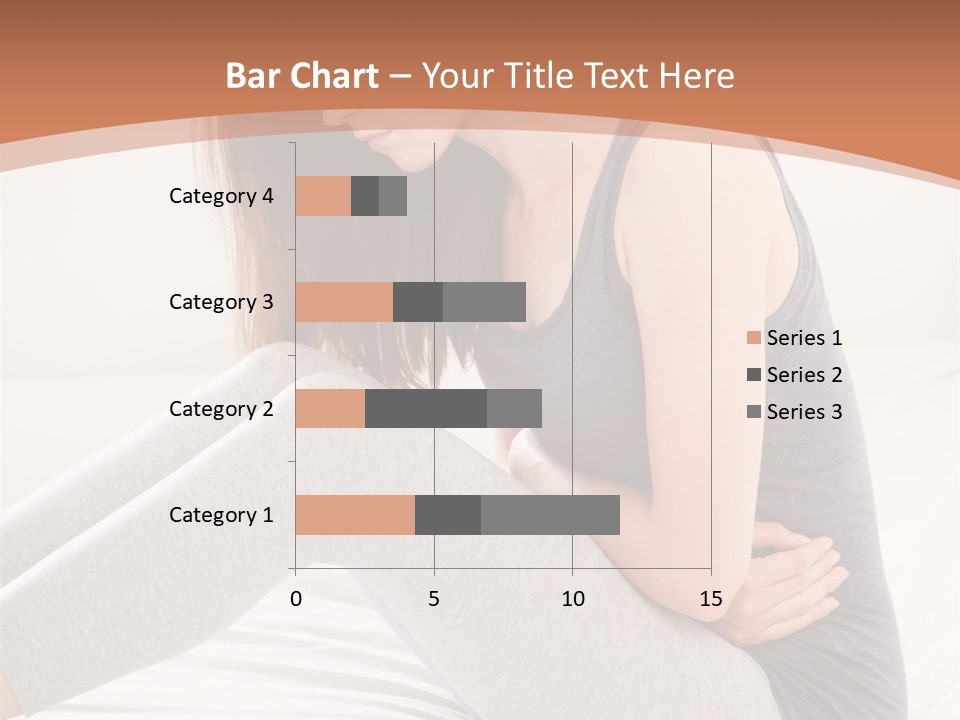 Bar Chart – Your Title Text Here

Category 4
Category 3
Category 2
Category 1

0
5
10
15

Series 1
Series 2
Series 3